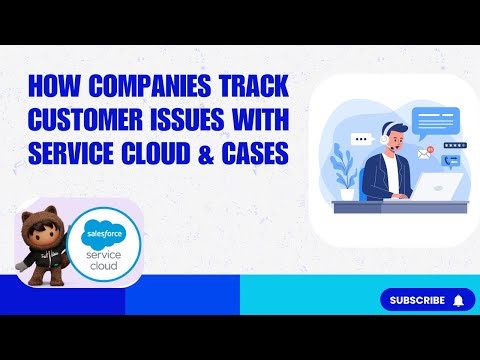 HOW COMPANIES TRACK CUSTOMER ISSUES WITH SERVICE CLOUD & CASES

salesforce
service cloud

SUBSCRIBE